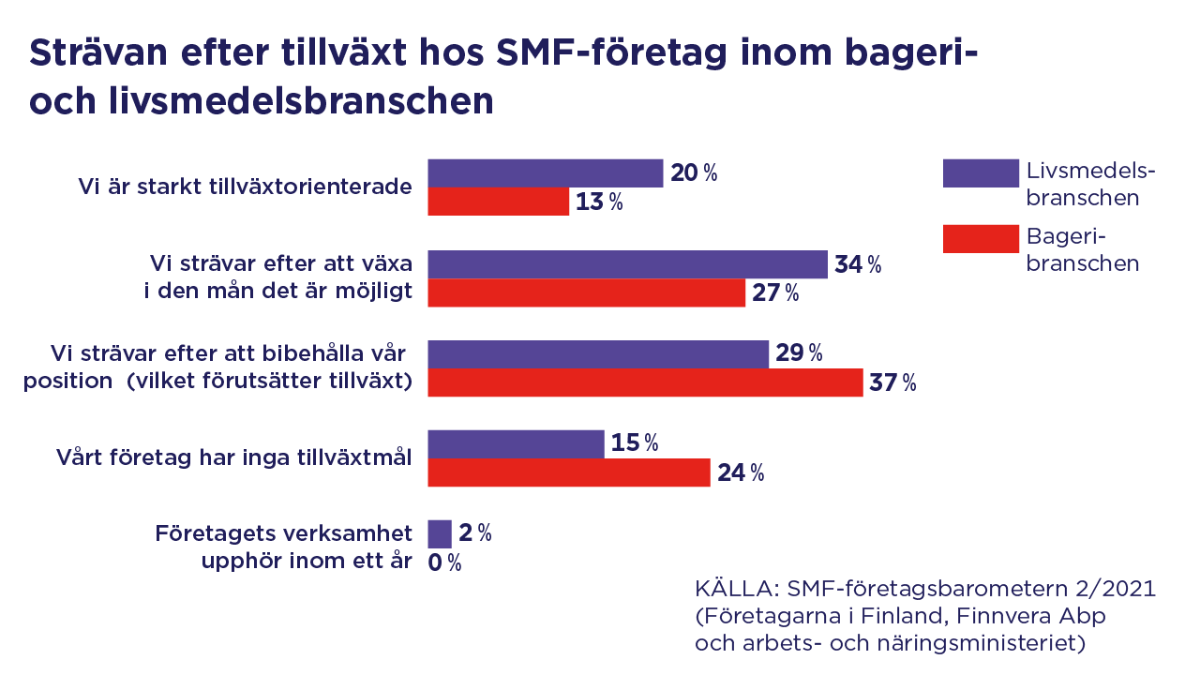 Strävan efter tillväxt hos SMF-företag inom bageri- och livsmedelsbranschen

Vi är starkt tillväxtorienterade
20 %
13 %

Vi strävar efter att växa i den mån det är möjligt
34 %
27 %

Vi strävar efter att bibehålla vår position (vilket förutsätter tillväxt)
29 %
37 %

Vårt företag har inga tillväxtmål
15 %
24 %

Företagets verksamhet upphör inom ett år
2 %
0 %

Livsmedelsbranschen
Bageribranschen

KÄLLA: SMF-företagsbarometern 2/2021 (Företagarna i Finland, Finnvera Abp och arbets- och näringsministeriet)